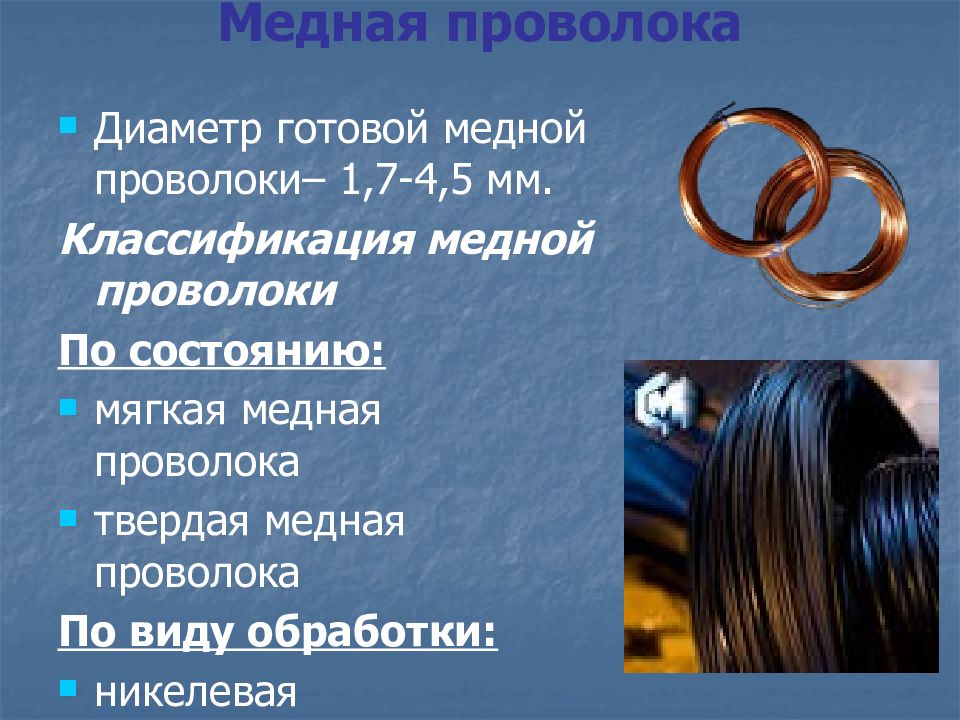 Медная проволока

Диаметр готовой медной проволоки– 1,7-4,5 мм.

Классификация медной проволоки

По состоянию:

мягкая медная проволока

твердая медная проволока

По виду обработки:

никелевая